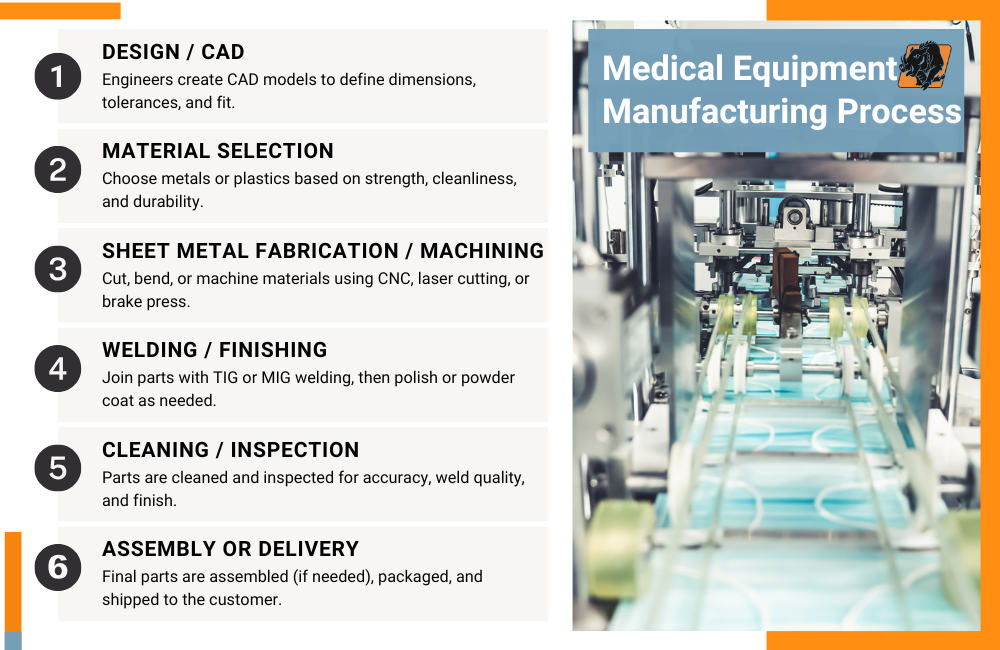 1
DESIGN / CAD
Engineers create CAD models to define dimensions, tolerances, and fit.

2
MATERIAL SELECTION
Choose metals or plastics based on strength, cleanliness, and durability.

3
SHEET METAL FABRICATION / MACHINING
Cut, bend, or machine materials using CNC, laser cutting, or brake press.

4
WELDING / FINISHING
Join parts with TIG or MIG welding, then polish or powder coat as needed.

5
CLEANING / INSPECTION
Parts are cleaned and inspected for accuracy, weld quality, and finish.

6
ASSEMBLY OR DELIVERY
Final parts are assembled (if needed), packaged, and shipped to the customer.

Medical Equipment Manufacturing Process